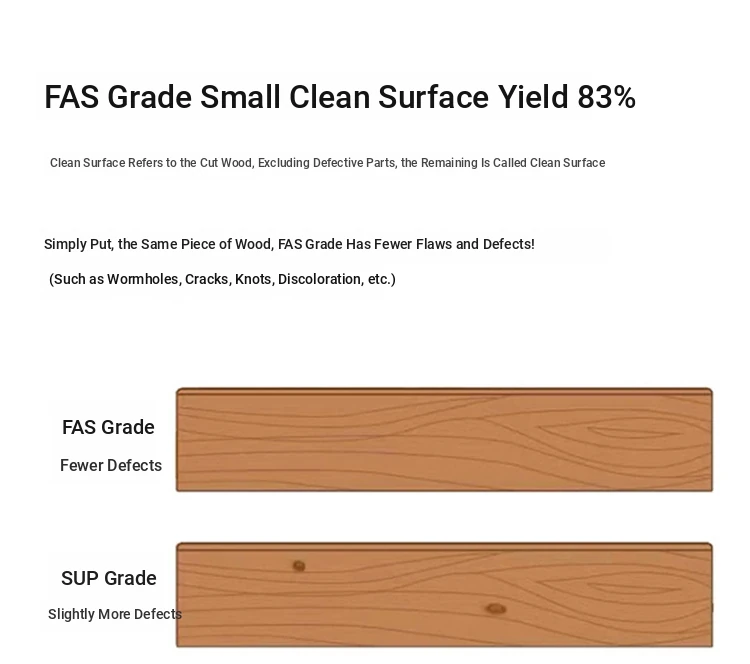 FAS Grade Small Clean Surface Yield 83%

Clean Surface Refers to the Cut Wood, Excluding Defective Parts, the Remaining Is Called Clean Surface

Simply Put, the Same Piece of Wood, FAS Grade Has Fewer Flaws and Defects!

(Such as Wormholes, Cracks, Knots, Discoloration, etc.)

FAS Grade

Fewer Defects

SUP Grade

Slightly More Defects